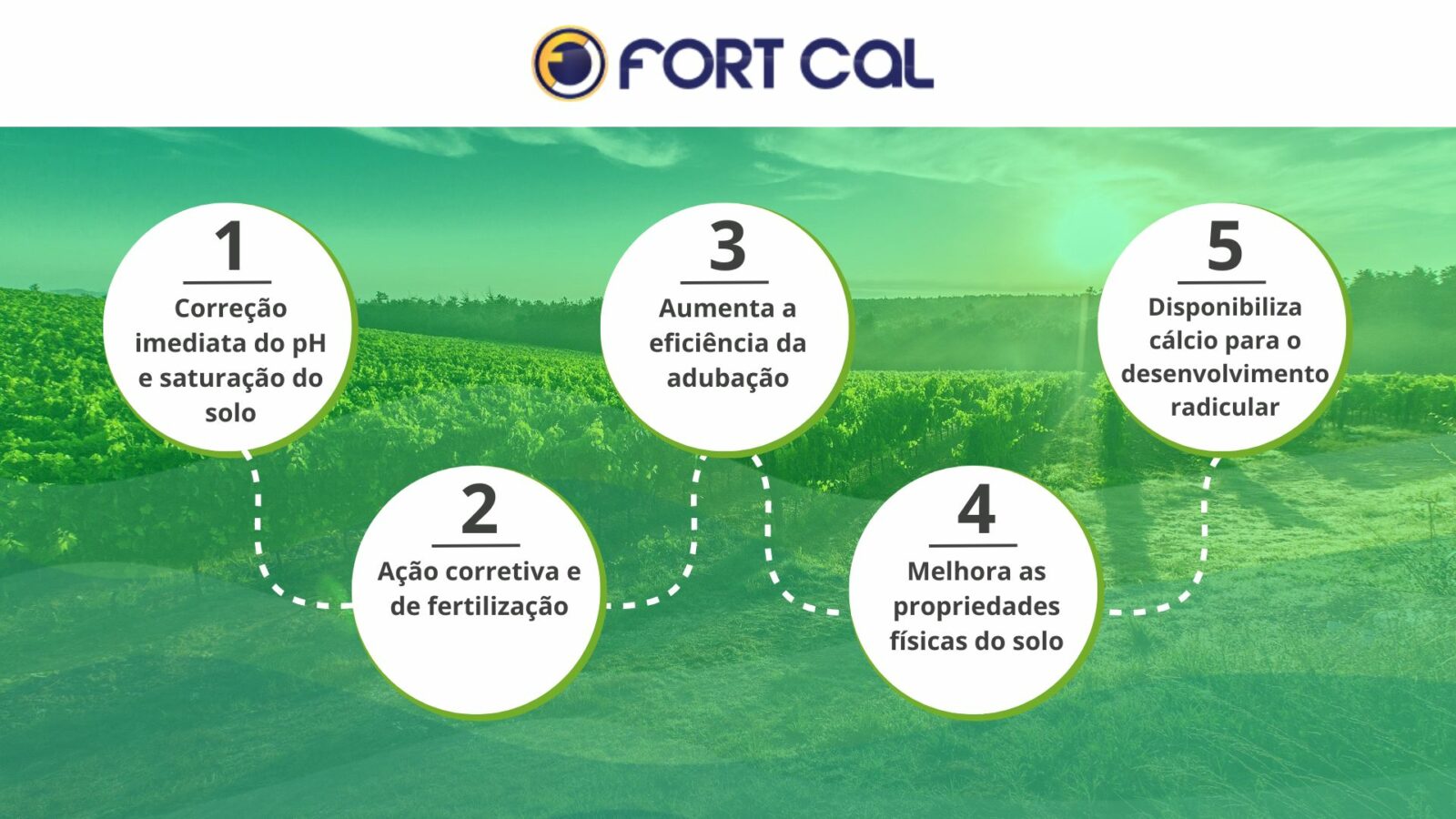 FORT CAL

1
Correção imediata do pH e saturação do solo

2
Ação corretiva e de fertilização

3
Aumenta a eficiência da adubação

4
Melhora as propriedades físicas do solo

5
Disponibiliza cálcio para o desenvolvimento radicular